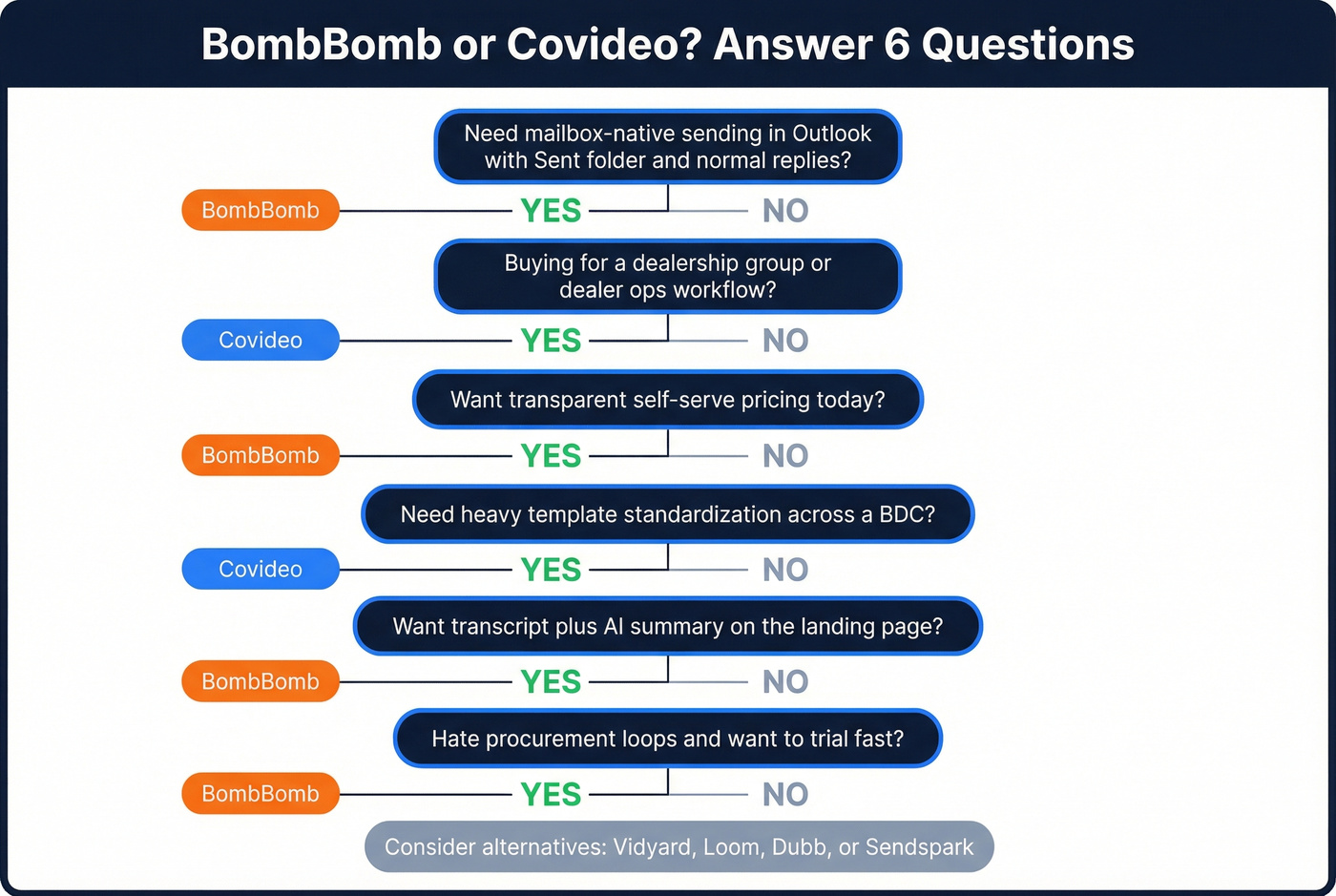 BombBomb or Covideo? Answer 6 Questions

Need mailbox-native sending in Outlook with Sent folder and normal replies?

BombBomb YES NO

Buying for a dealership group or dealer ops workflow?

Covideo YES NO

Want transparent self-serve pricing today?

BombBomb YES NO

Need heavy template standardization across a BDC?

Covideo YES NO

Want transcript plus AI summary on the landing page?

BombBomb YES NO

Hate procurement loops and want to trial fast?

BombBomb YES NO

Consider alternatives: Vidyard, Loom, Dubb, or Sendspark